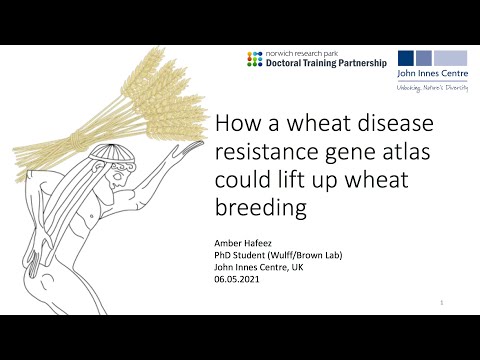 norwich research park
Doctoral Training Partnership

John Innes Centre
Unlocking Nature's Diversity

How a wheat disease resistance gene atlas could lift up wheat breeding

Amber Hafeez
PhD Student (Wulff/Brown Lab)
John Innes Centre, UK
06.05.2021

1